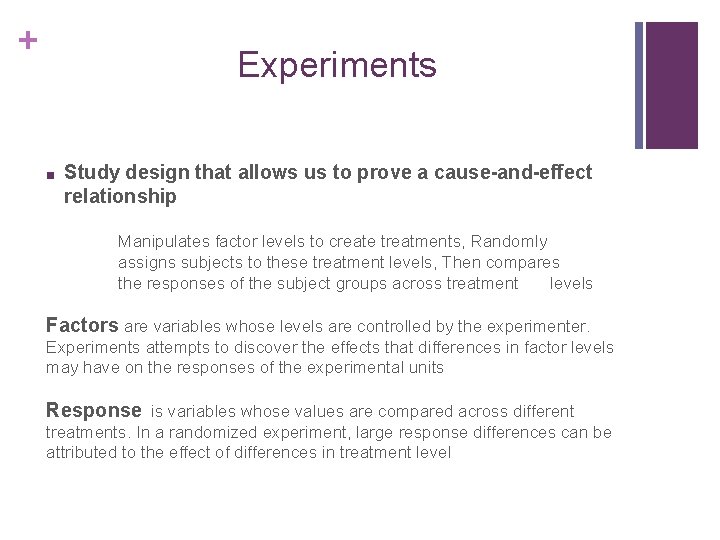 +

Experiments

■ Study design that allows us to prove a cause-and-effect relationship

Manipulates factor levels to create treatments, Randomly assigns subjects to these treatment levels, Then compares the responses of the subject groups across treatment levels

Factors are variables whose levels are controlled by the experimenter. Experiments attempts to discover the effects that differences in factor levels may have on the responses of the experimental units

Response is variables whose values are compared across different treatments. In a randomized experiment, large response differences can be attributed to the effect of differences in treatment level